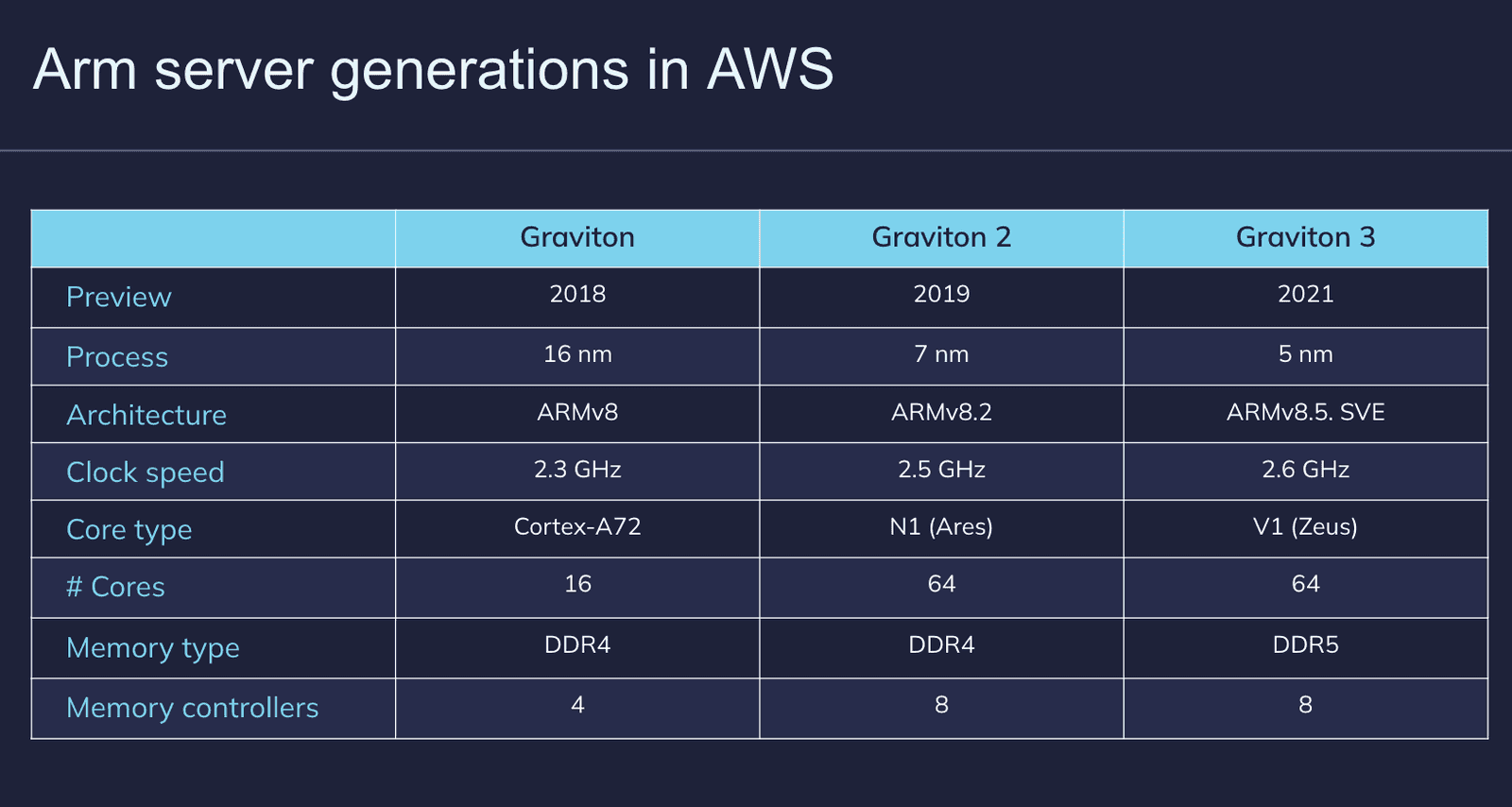 Arm server generations in AWS

| | Graviton | Graviton 2 | Graviton 3 |
|---|---|---|---|
| Preview | 2018 | 2019 | 2021 |
| Process | 16 nm | 7 nm | 5 nm |
| Architecture | ARMv8 | ARMv8.2 | ARMv8.5. SVE |
| Clock speed | 2.3 GHz | 2.5 GHz | 2.6 GHz |
| Core type | Cortex-A72 | N1 (Ares) | V1 (Zeus) |
| # Cores | 16 | 64 | 64 |
| Memory type | DDR4 | DDR4 | DDR5 |
| Memory controllers | 4 | 8 | 8 |